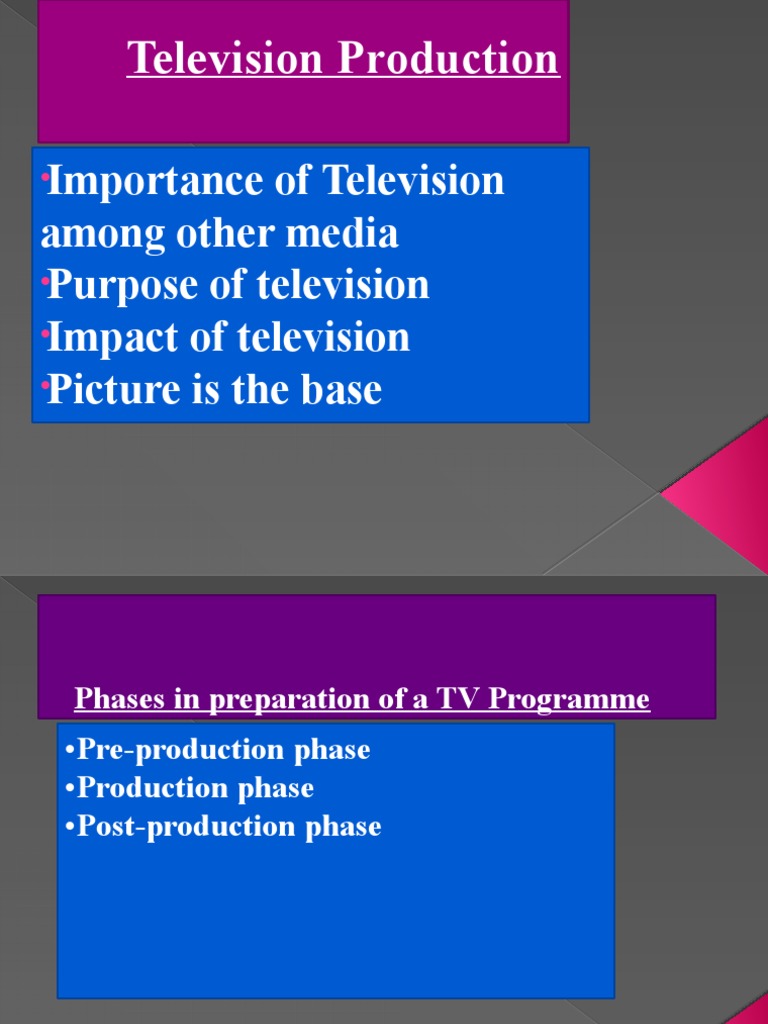 Television Production

•Importance of Television among other media
•Purpose of television
•Impact of television
•Picture is the base

Phases in preparation of a TV Programme

•Pre-production phase
•Production phase
•Post-production phase